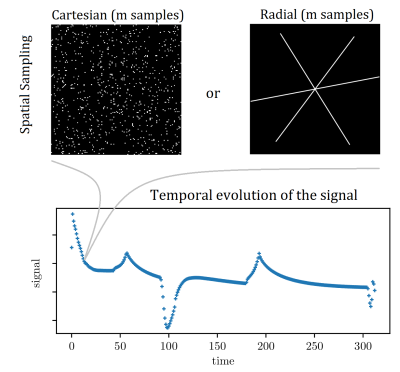 Spatial Sampling

Cartesian (m samples)

or

Radial (m samples)

Temporal evolution of the signal

signal

0
50
100
150
200
250
300
time